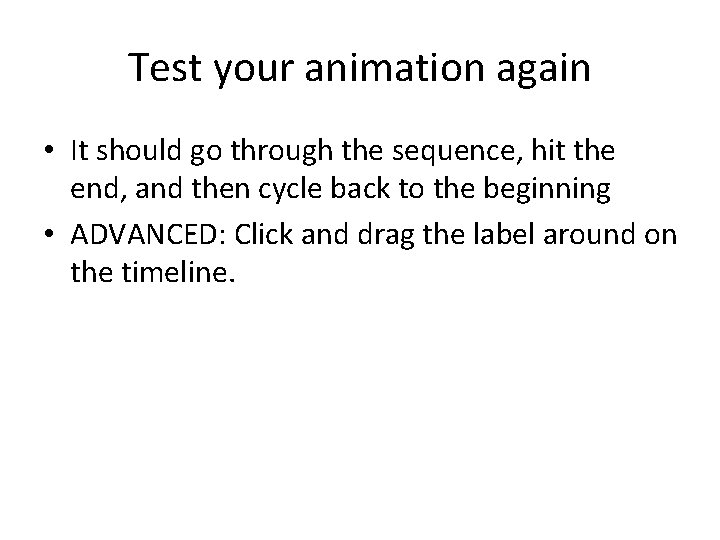 Test your animation again

• It should go through the sequence, hit the end, and then cycle back to the beginning

• ADVANCED: Click and drag the label around on the timeline.